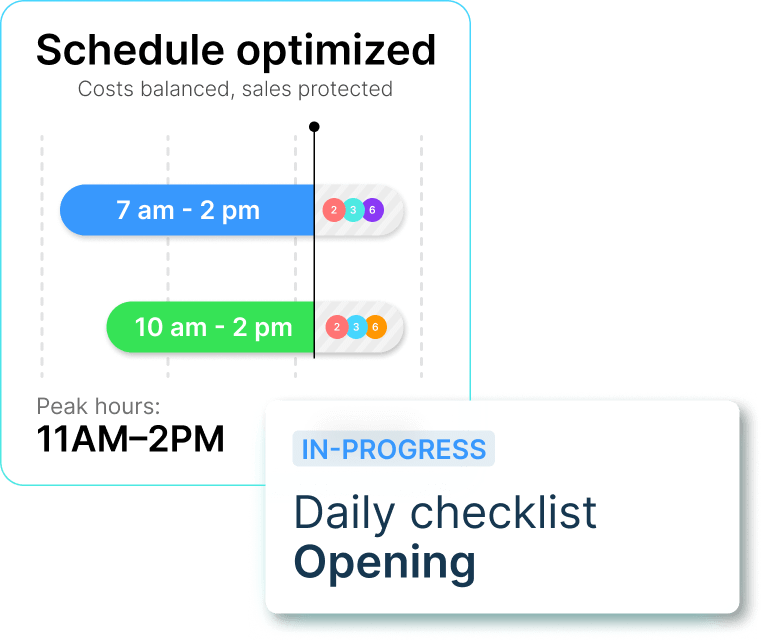 Schedule optimized
Costs balanced, sales protected

7 am - 2 pm
2 3 6

10 am - 2 pm
2 3 6

Peak hours:
11AM–2PM

IN-PROGRESS
Daily checklist
Opening